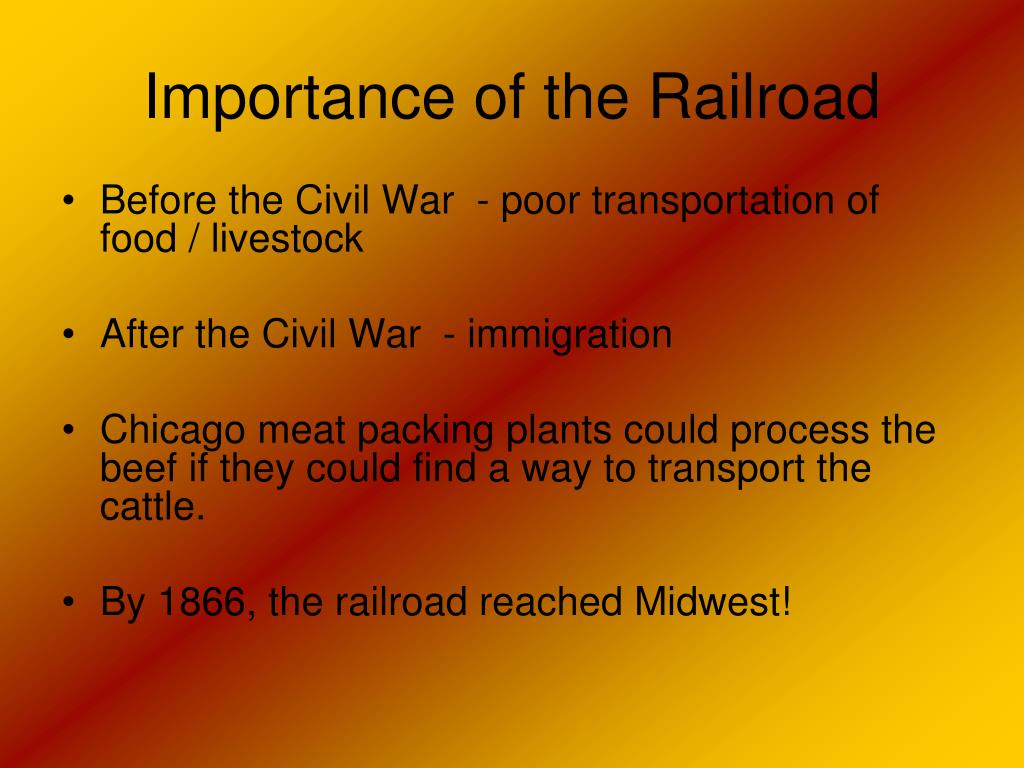 Importance of the Railroad

• Before the Civil War - poor transportation of food / livestock

• After the Civil War - immigration

• Chicago meat packing plants could process the beef if they could find a way to transport the cattle.

• By 1866, the railroad reached Midwest!